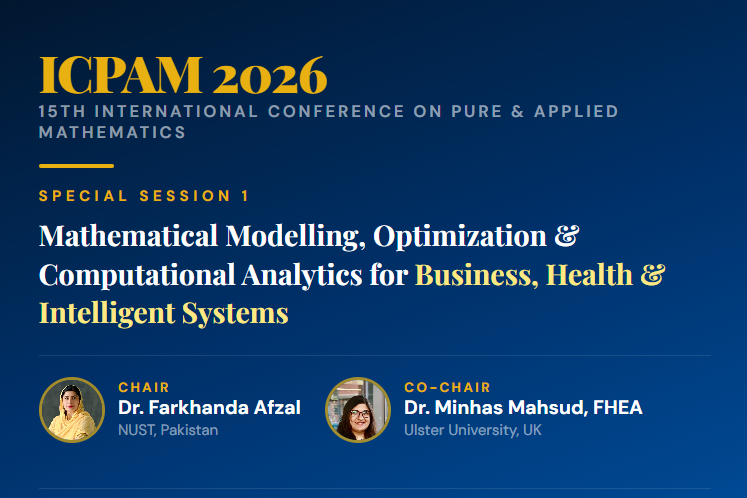 ICPAM 2026
15TH INTERNATIONAL CONFERENCE ON PURE & APPLIED MATHEMATICS

SPECIAL SESSION 1

Mathematical Modelling, Optimization & Computational Analytics for Business, Health & Intelligent Systems

CHAIR
Dr. Farkhanda Afzal
NUST, Pakistan

CO-CHAIR
Dr. Minhas Mahsud, FHEA
Ulster University, UK